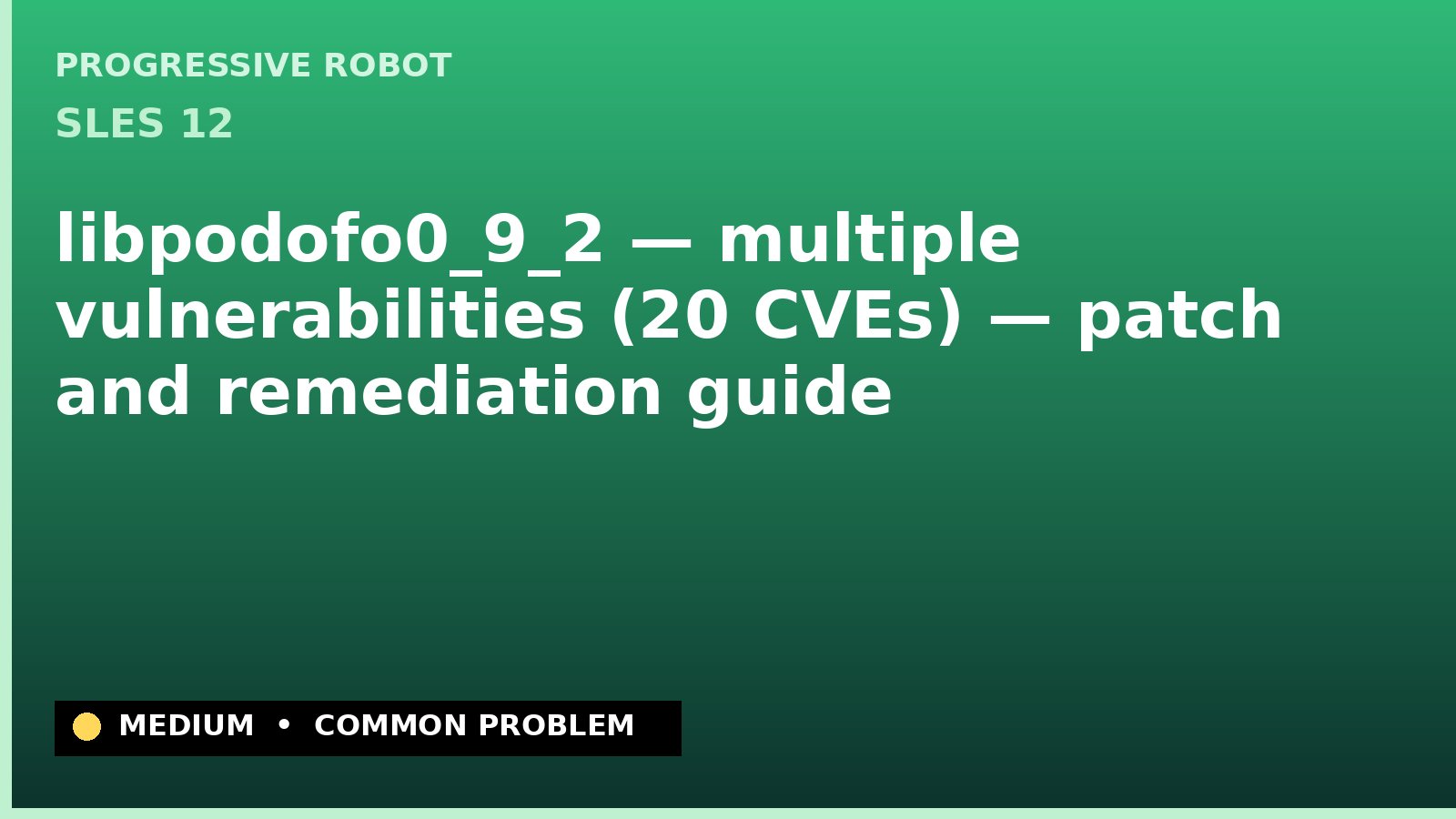 PROGRESSIVE ROBOT

SLES 12

libpodofo0_9_2 — multiple vulnerabilities (20 CVEs) — patch and remediation guide

MEDIUM • COMMON PROBLEM